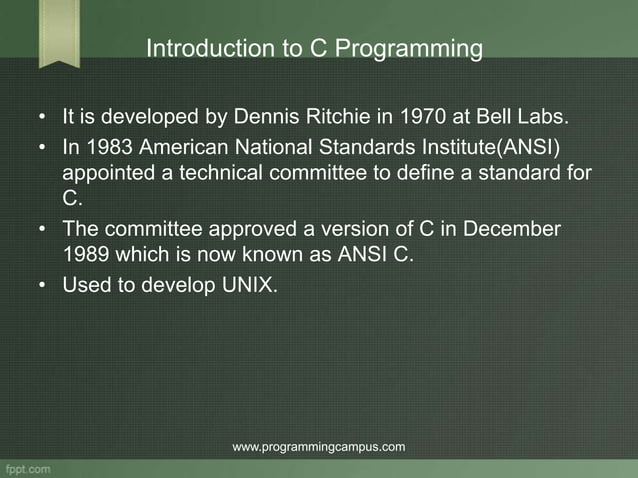 Introduction to C Programming

• It is developed by Dennis Ritchie in 1970 at Bell Labs.

• In 1983 American National Standards Institute(ANSI) appointed a technical committee to define a standard for C.

• The committee approved a version of C in December 1989 which is now known as ANSI C.

• Used to develop UNIX.

www.programmingcampus.com

fppt.com